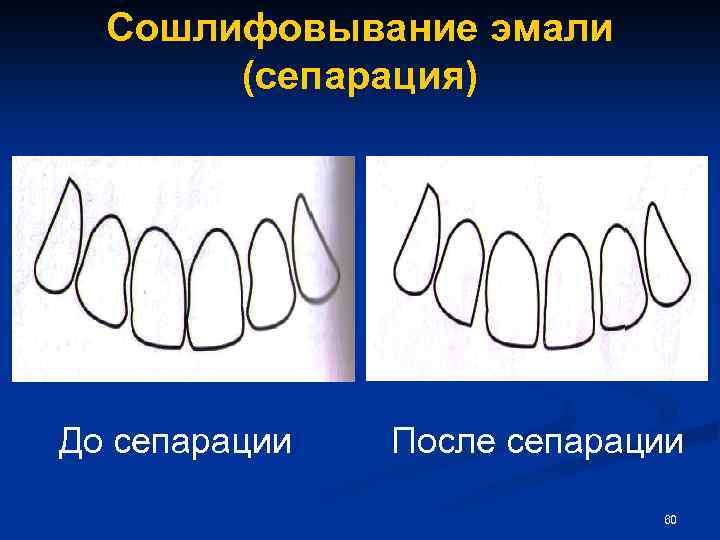 Сошлифовывание эмали (сепарация)

До сепарации

После сепарации

60